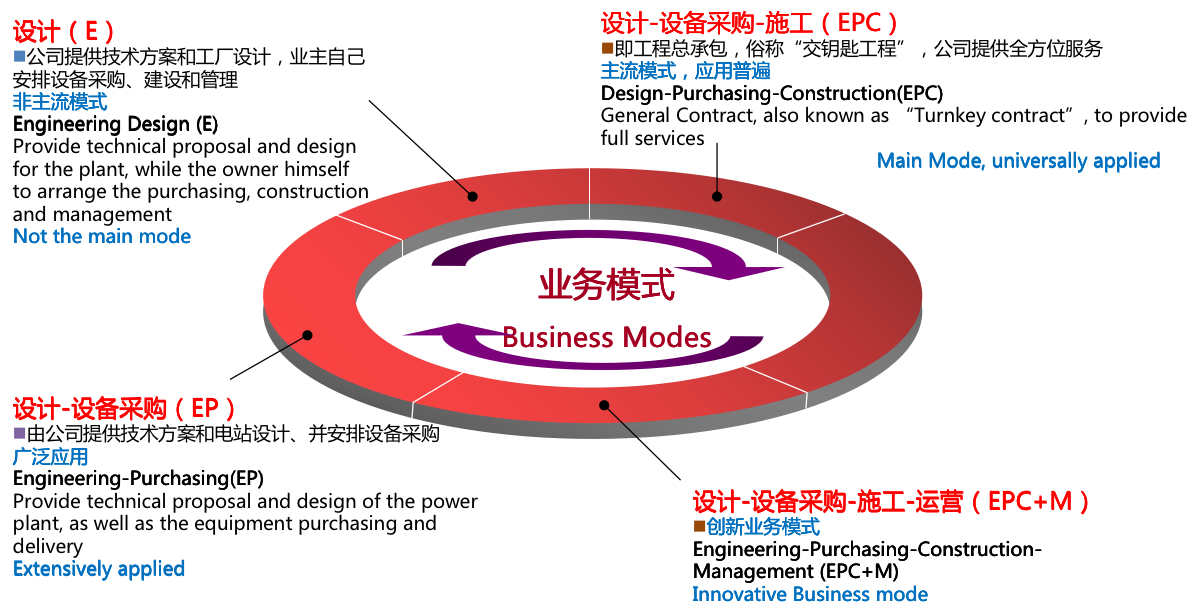 设计（E）
■公司提供技术方案和工厂设计，业主自己安排设备采购、建设和管理
非主流模式
Engineering Design (E)
Provide technical proposal and design for the plant, while the owner himself to arrange the purchasing, construction and management
Not the main mode

设计-设备采购-施工（EPC）
■即工程总承包，俗称“交钥匙工程”，公司提供全方位服务
主流模式，应用普遍
Design-Purchasing-Construction(EPC)
General Contract, also known as “Turnkey contract”, to provide full services
Main Mode, universally applied

业务模式
Business Modes

设计-设备采购（EP）
■由公司提供技术方案和电站设计、并安排设备采购
广泛应用
Engineering-Purchasing(EP)
Provide technical proposal and design of the power plant, as well as the equipment purchasing and delivery
Extensively applied

设计-设备采购-施工-运营（EPC+M）
■创新业务模式
Engineering-Purchasing-Construction-Management (EPC+M)
Innovative Business mode